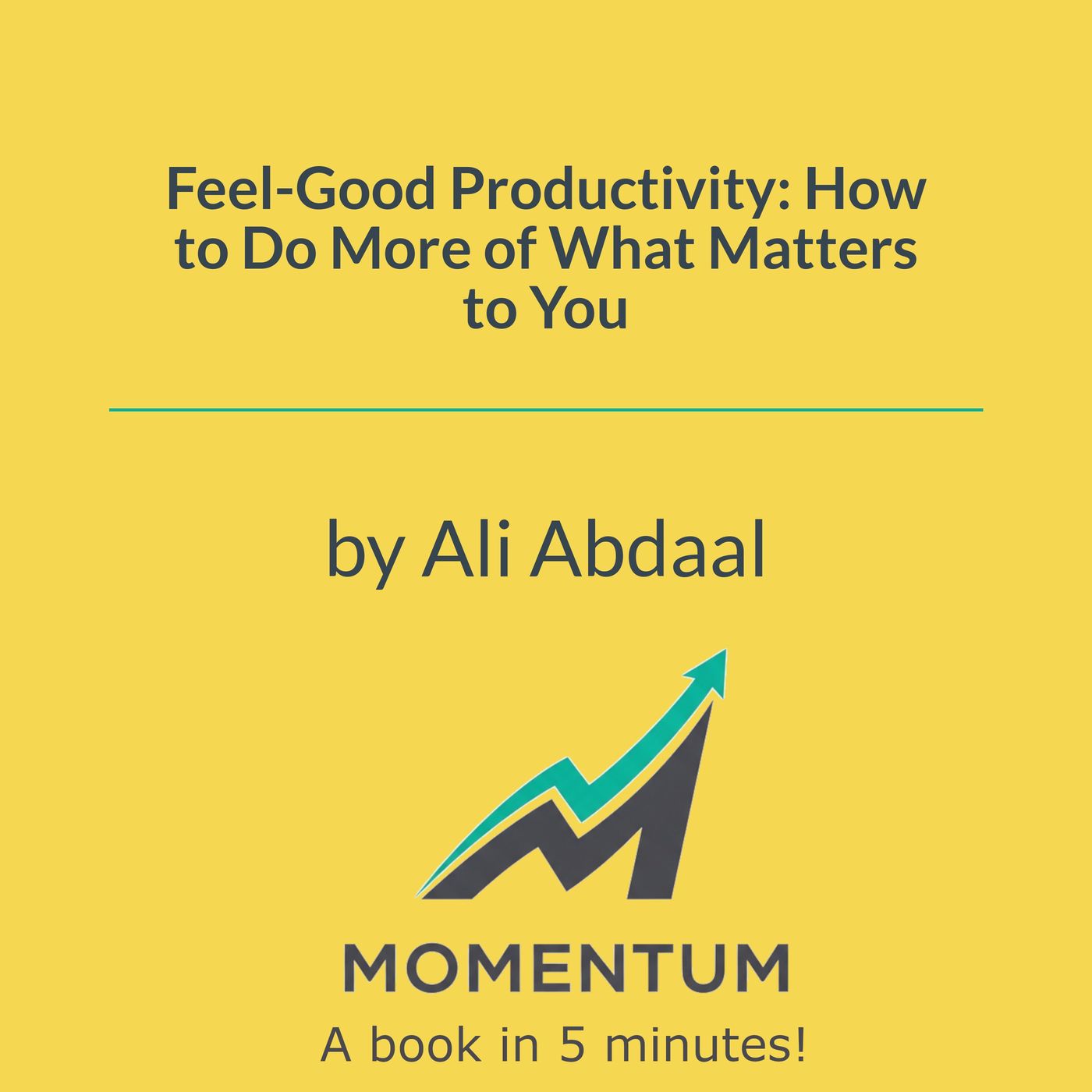 Feel-Good Productivity: How to Do More of What Matters to You

by Ali Abdaal

MOMENTUM

A book in 5 minutes!